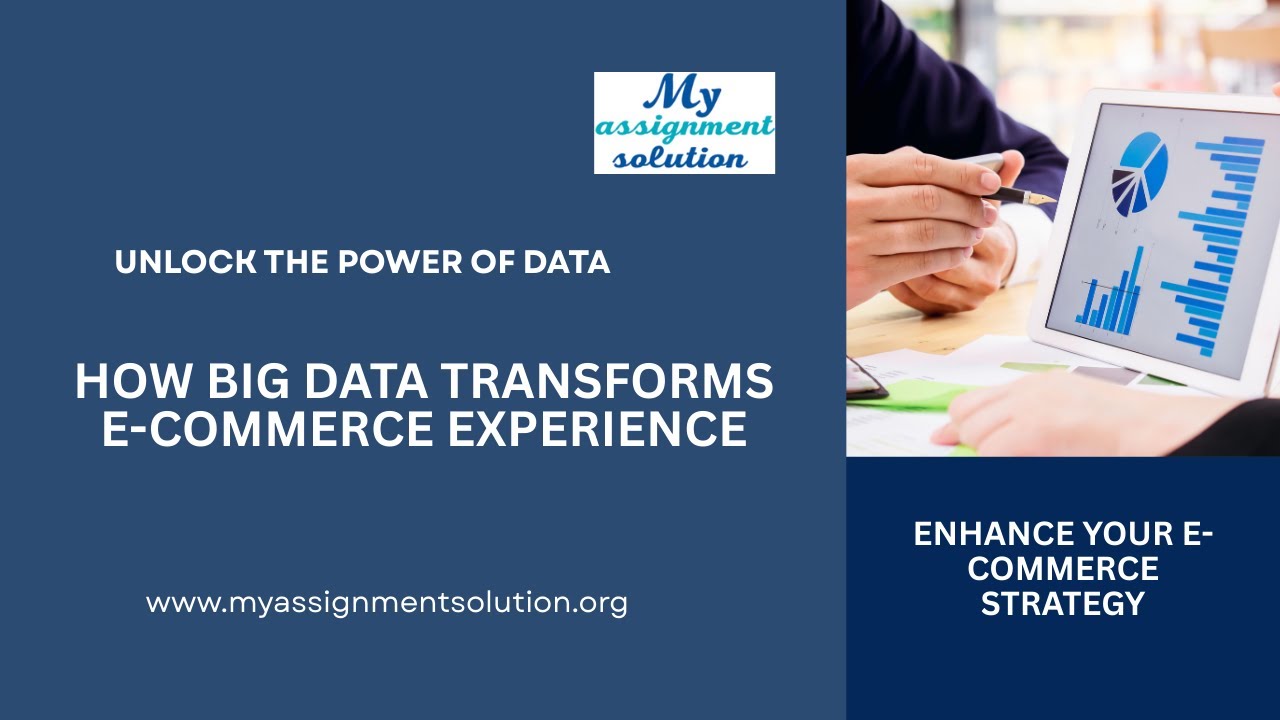 My
assignment
solution

UNLOCK THE POWER OF DATA

HOW BIG DATA TRANSFORMS E-COMMERCE EXPERIENCE

www.myassignmentsolution.org

ENHANCE YOUR E-COMMERCE STRATEGY